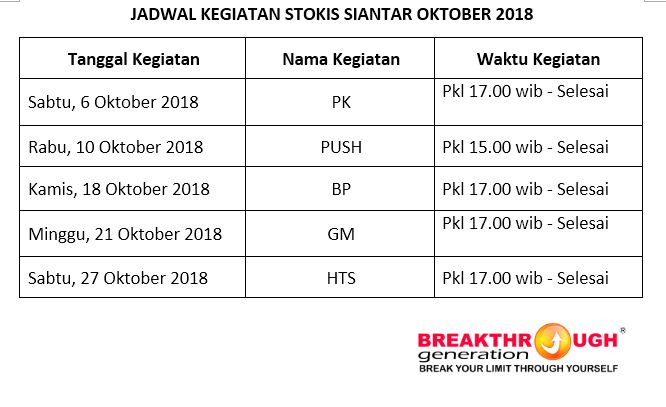 JADWAL KEGIATAN STOKIS SIANTAR OKTOBER 2018

| Tanggal Kegiatan | Nama Kegiatan | Waktu Kegiatan |
|---|---|---|
| Sabtu, 6 Oktober 2018 | PK | Pkl 17.00 wib - Selesai |
| Rabu, 10 Oktober 2018 | PUSH | Pkl 15.00 wib - Selesai |
| Kamis, 18 Oktober 2018 | BP | Pkl 17.00 wib - Selesai |
| Minggu, 21 Oktober 2018 | GM | Pkl 17.00 wib - Selesai |
| Sabtu, 27 Oktober 2018 | HTS | Pkl 17.00 wib - Selesai |

BREAKTHROUGH®
generation
BREAK YOUR LIMIT THROUGH YOURSELF